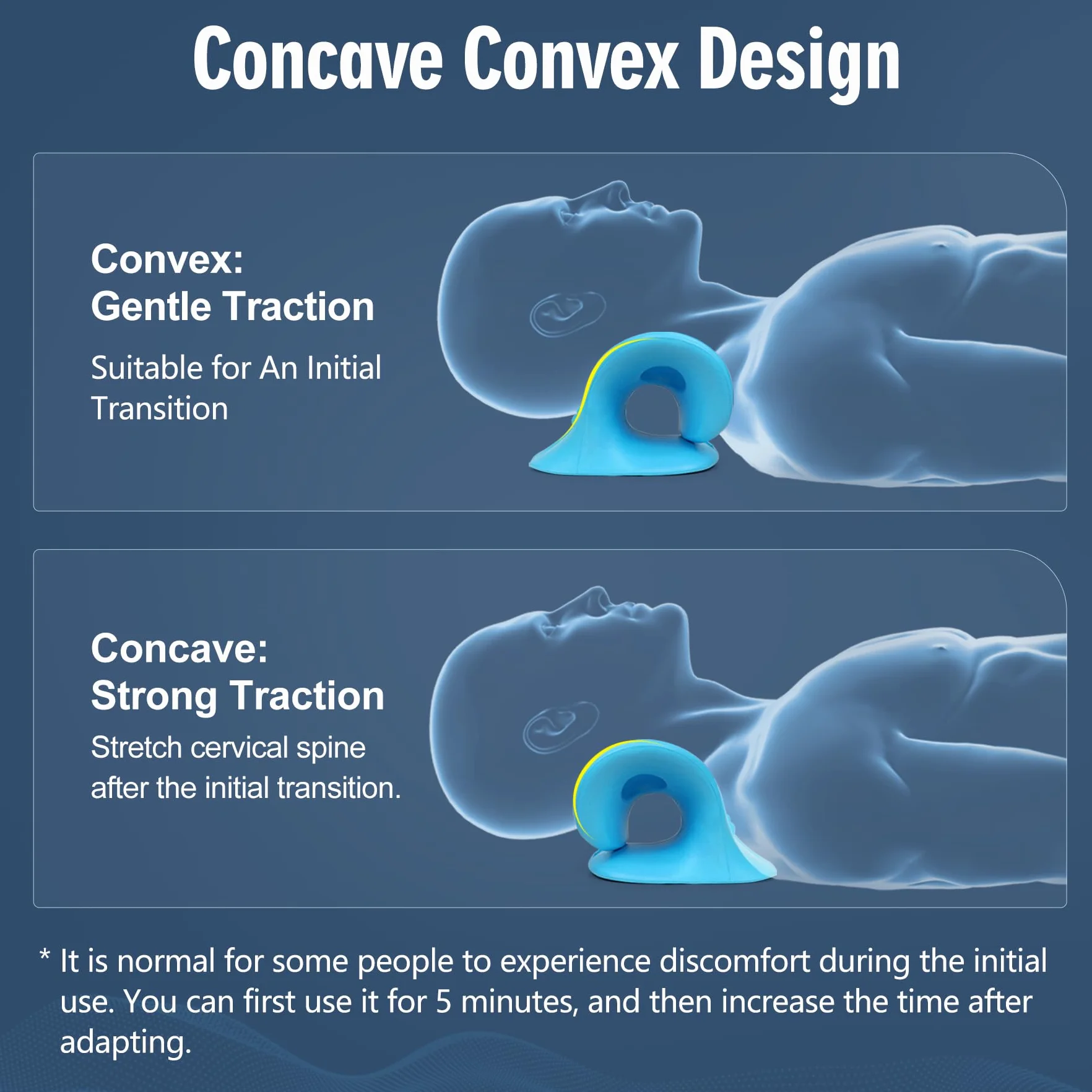 Concave Convex Design

Convex:
Gentle Traction

Suitable for An Initial Transition

Concave:
Strong Traction

Stretch cervical spine after the initial transition.

* It is normal for some people to experience discomfort during the initial use. You can first use it for 5 minutes, and then increase the time after adapting.